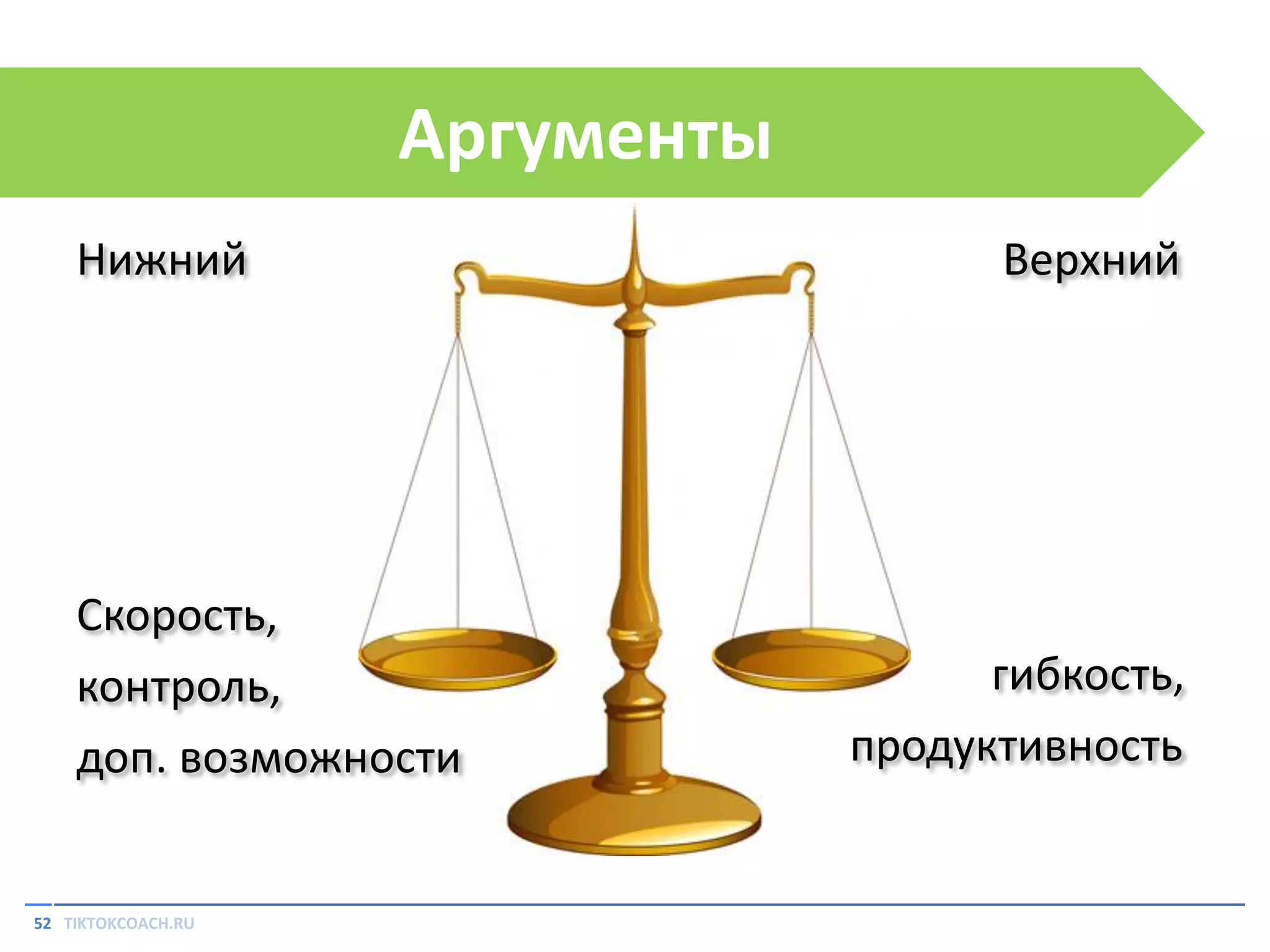 Аргументы

Нижний

Верхний

Скорость,
контроль,
доп. возможности

гибкость,
продуктивность

52 TIKTOKCOACH.RU